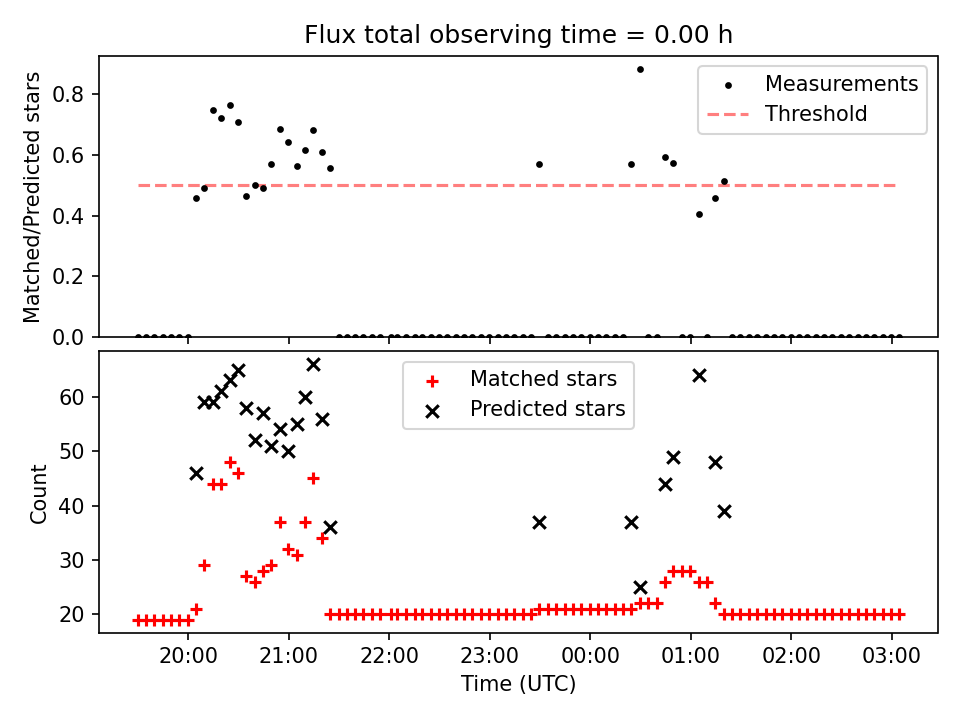 Flux total observing time = 0.00 h

Matched/Predicted stars

0.8
0.6
0.4
0.2
0.0

Measurements
Threshold

Count

60
50
40
30
20

Matched stars
Predicted stars

20:00
21:00
22:00
23:00
00:00
01:00
02:00
03:00

Time (UTC)